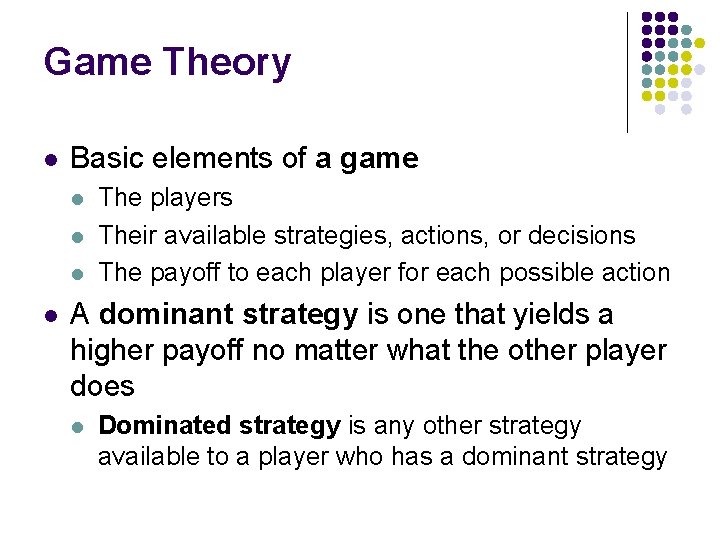 Game Theory

- Basic elements of a game
  - The players
  - Their available strategies, actions, or decisions
  - The payoff to each player for each possible action
- A dominant strategy is one that yields a higher payoff no matter what the other player does
  - Dominated strategy is any other strategy available to a player who has a dominant strategy